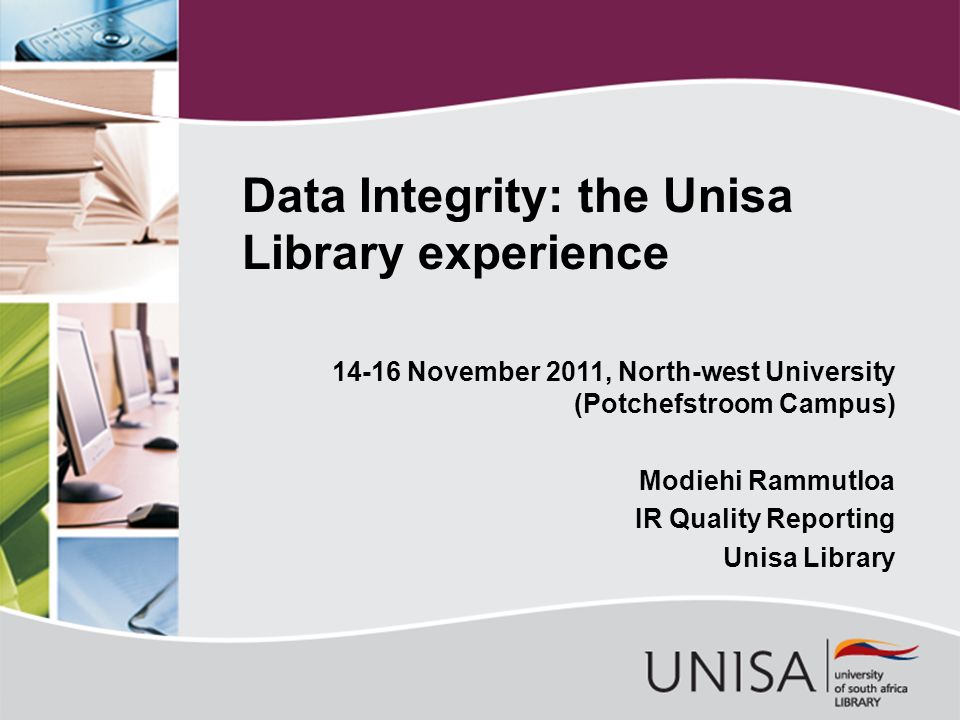 Data Integrity: the Unisa Library experience

14-16 November 2011, North-west University (Potchefstroom Campus)

Modiehi Rammutloa
IR Quality Reporting
Unisa Library

UNISA university of south africa LIBRARY